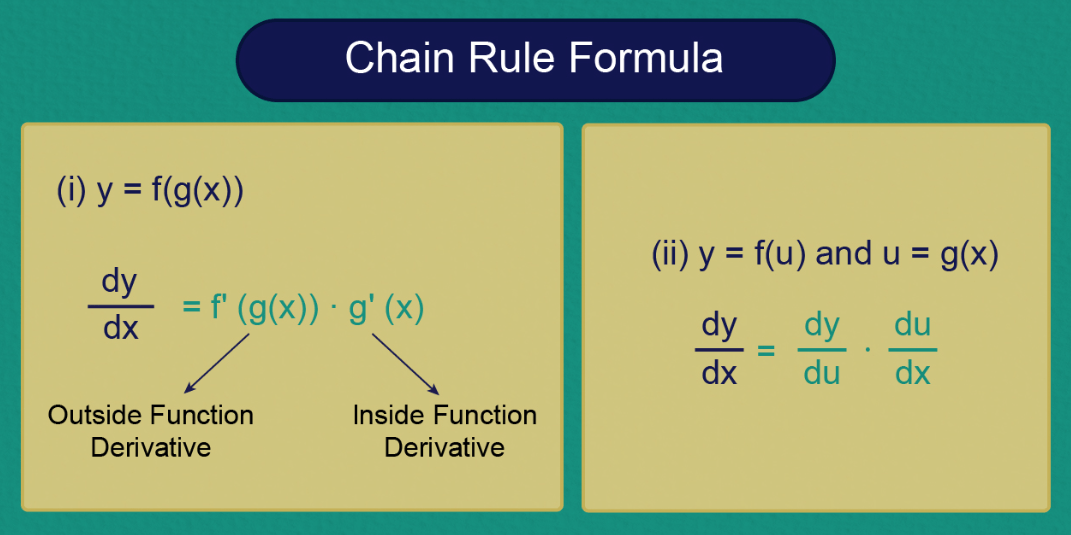 Chain Rule Formula

(i) $y = f(g(x))$

$\frac{dy}{dx} = f'(g(x)) \cdot g'(x)$

Outside Function Derivative

Inside Function Derivative

(ii) $y = f(u)$ and $u = g(x)$

$\frac{dy}{dx} = \frac{dy}{du} \cdot \frac{du}{dx}$